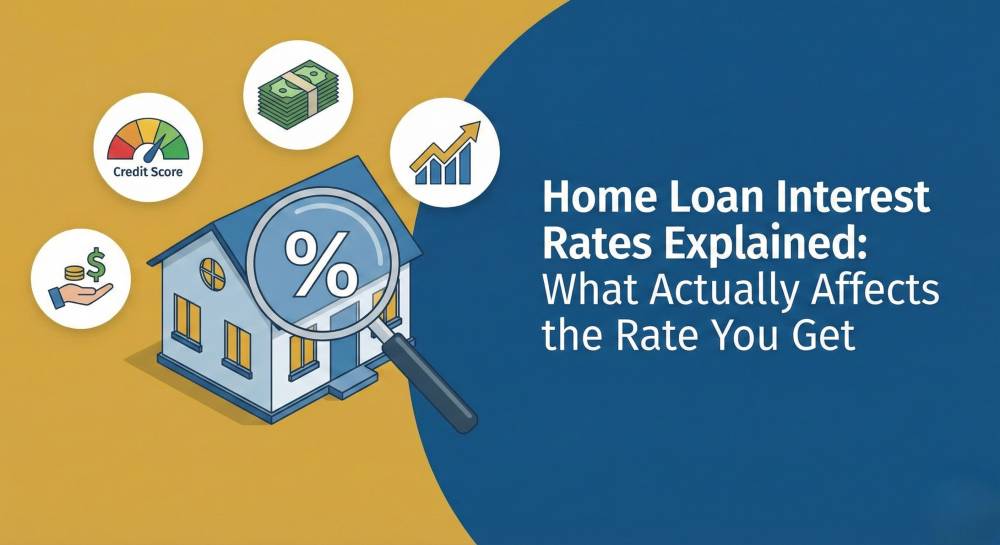 Credit Score

$

%

Home Loan Interest Rates Explained: What Actually Affects the Rate You Get